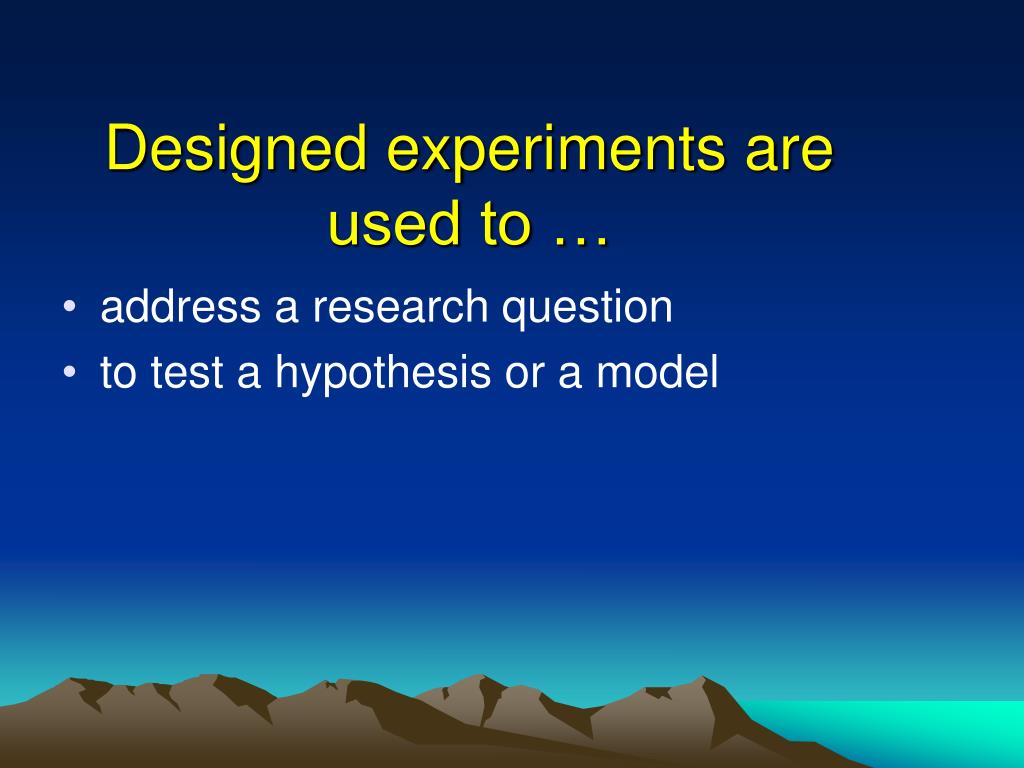 Designed experiments are used to …

• address a research question
• to test a hypothesis or a model